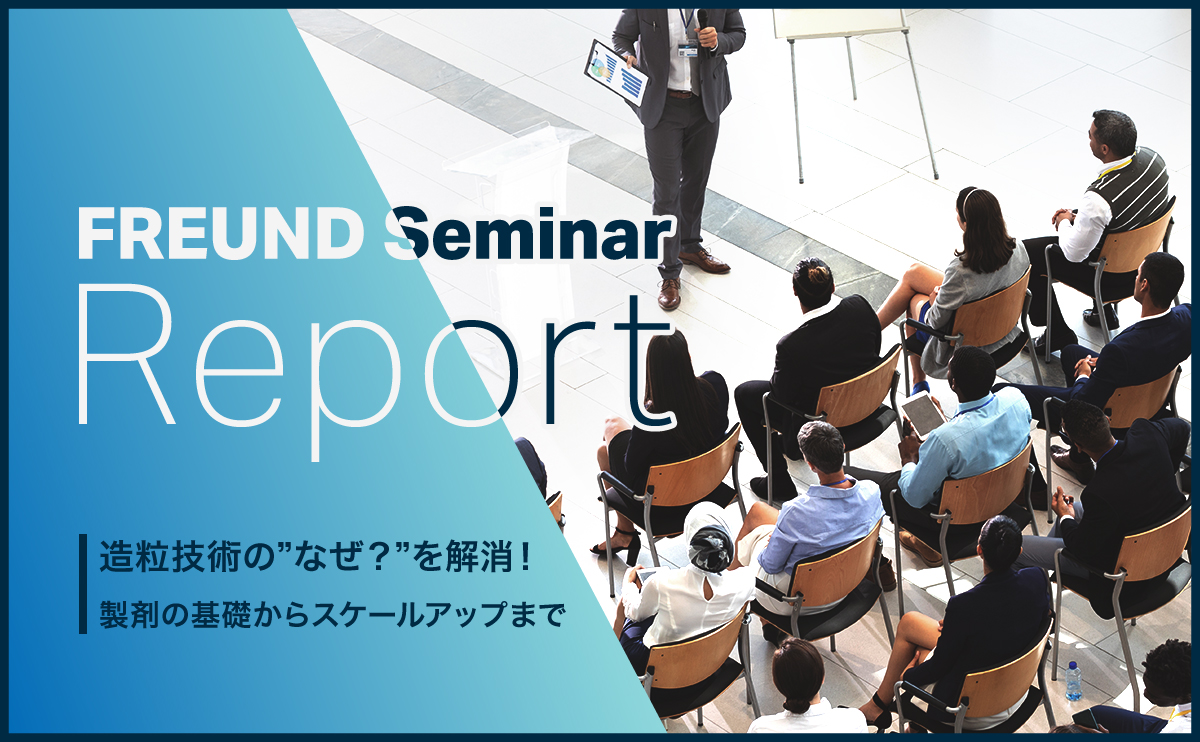 FREUND Seminar
Report

造粒技術の”なぜ？”を解消！
製剤の基礎からスケールアップまで